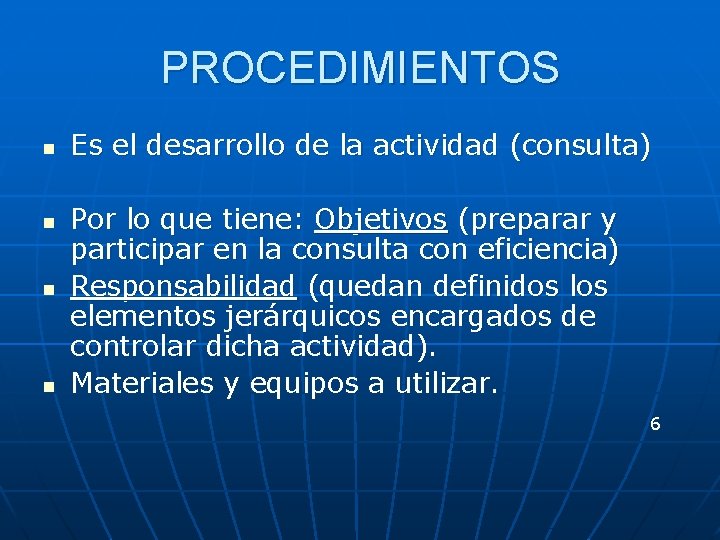 PROCEDIMIENTOS

- Es el desarrollo de la actividad (consulta)

- Por lo que tiene: Objetivos (preparar y participar en la consulta con eficiencia)
- Responsabilidad (quedan definidos los elementos jerárquicos encargados de controlar dicha actividad).
- Materiales y equipos a utilizar.

6